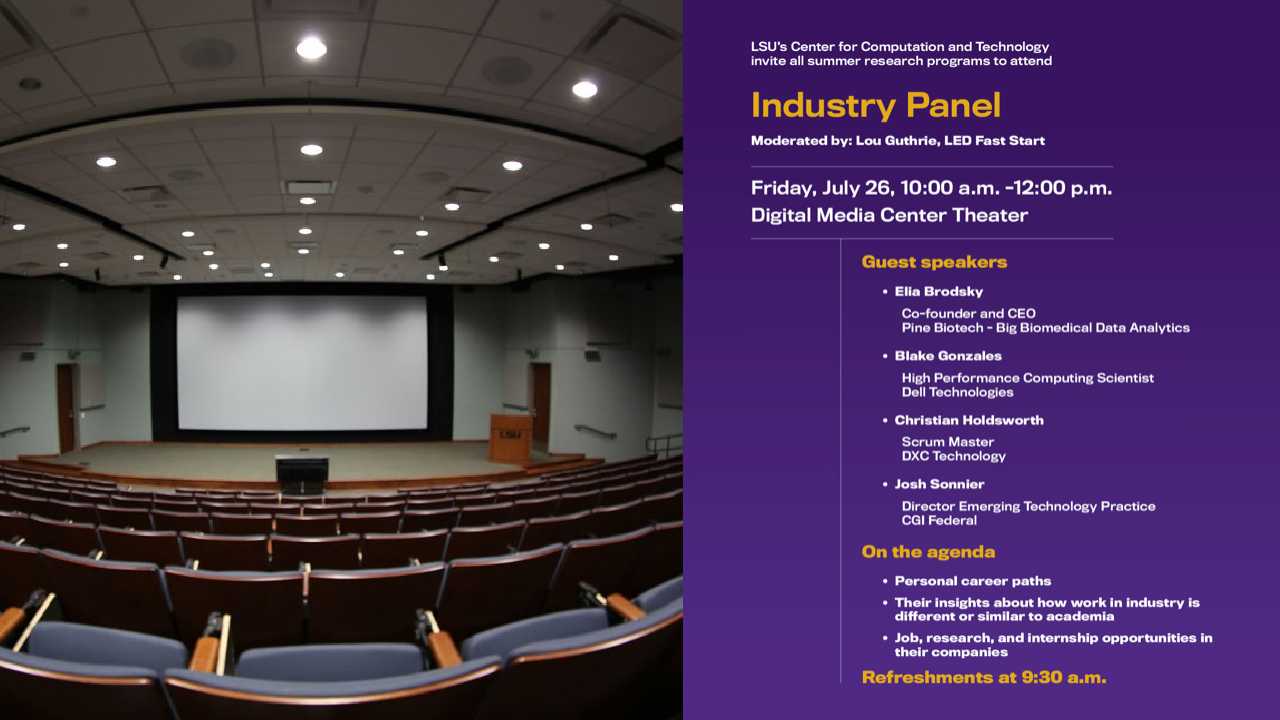 LSU's Center for Computation and Technology invite all summer research programs to attend

Industry Panel

Moderated by: Lou Guthrie, LED Fast Start

Friday, July 26, 10:00 a.m. -12:00 p.m.
Digital Media Center Theater

Guest speakers

• Elia Brodsky
Co-founder and CEO
Pine Biotech - Big Biomedical Data Analytics

• Blake Gonzales
High Performance Computing Scientist
Dell Technologies

• Christian Holdsworth
Scrum Master
DXC Technology

• Josh Sonnier
Director Emerging Technology Practice
CGI Federal

On the agenda

• Personal career paths
• Their insights about how work in industry is different or similar to academia
• Job, research, and internship opportunities in their companies

Refreshments at 9:30 a.m.

LSU